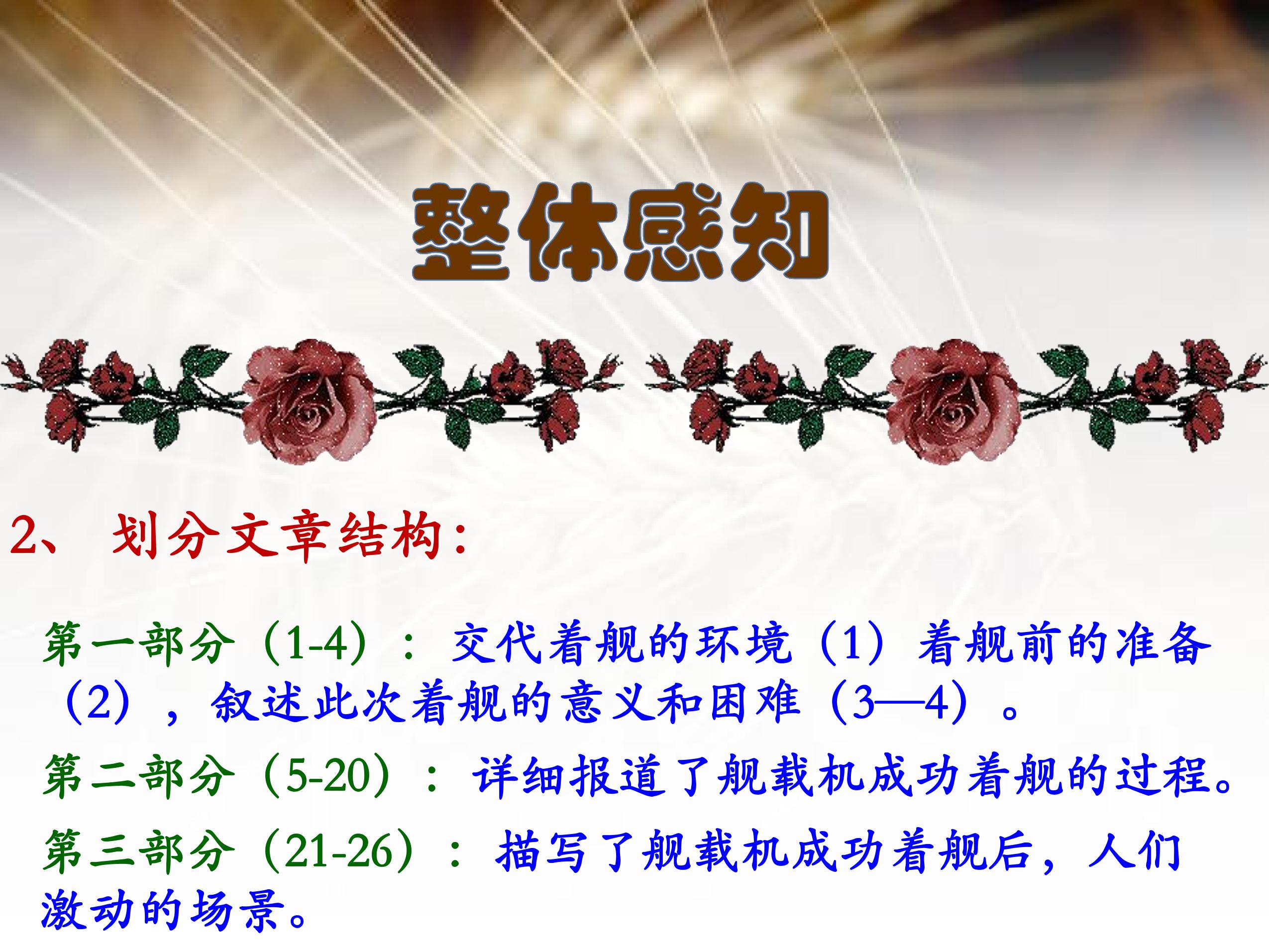 整体感知

2、 划分文章结构：

第一部分（1-4）：交代着舰的环境（1）着舰前的准备（2），叙述此次着舰的意义和困难（3—4）。

第二部分（5-20）：详细报道了舰载机成功着舰的过程。

第三部分（21-26）：描写了舰载机成功着舰后，人们激动的场景。